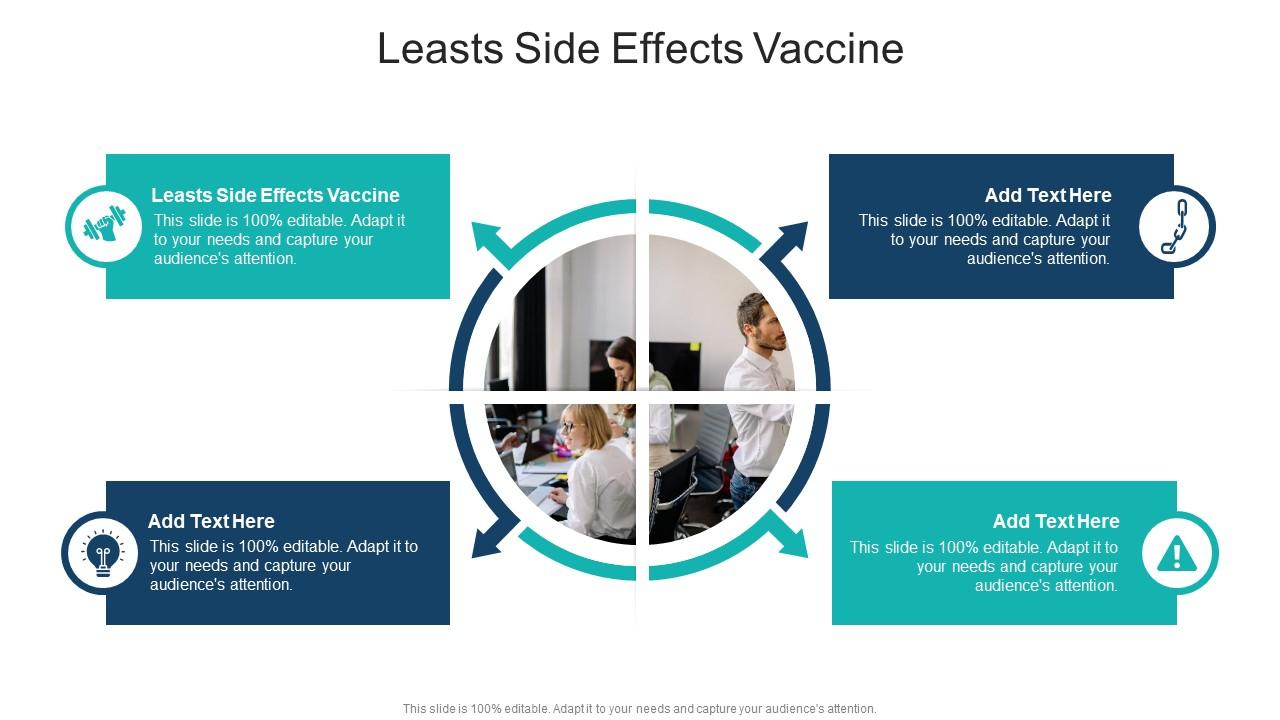 Leasts Side Effects Vaccine

Leasts Side Effects Vaccine
This slide is 100% editable. Adapt it to your needs and capture your audience's attention.

Add Text Here
This slide is 100% editable. Adapt it to your needs and capture your audience's attention.

Add Text Here
This slide is 100% editable. Adapt it to your needs and capture your audience's attention.

Add Text Here
This slide is 100% editable. Adapt it to your needs and capture your audience's attention.

This slide is 100% editable. Adapt it to your needs and capture your audience's attention.